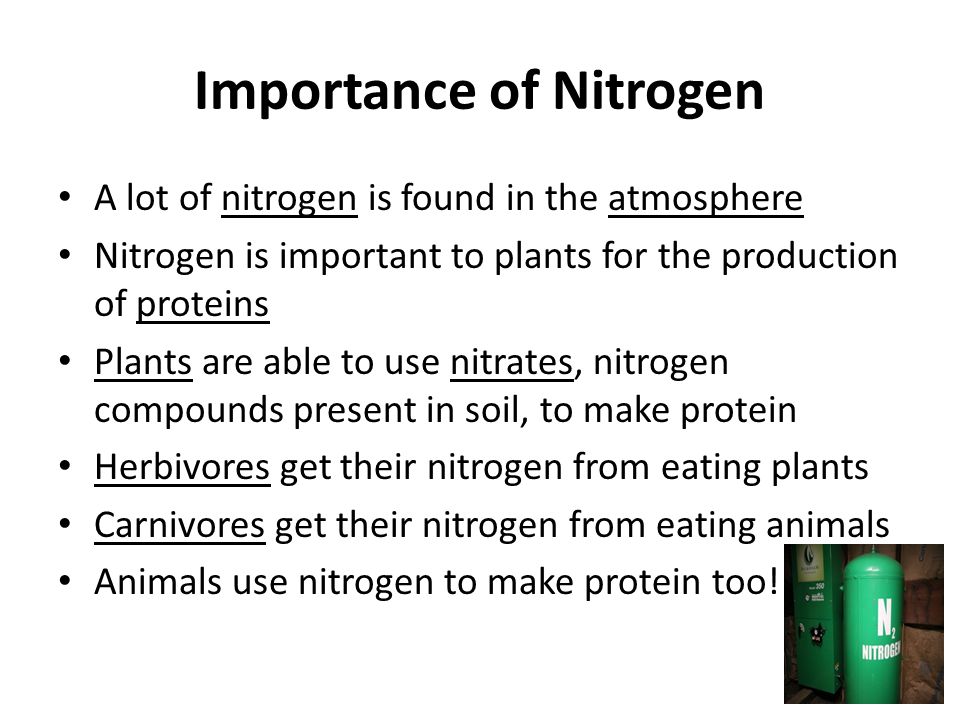 Importance of Nitrogen

• A lot of nitrogen is found in the atmosphere
• Nitrogen is important to plants for the production of proteins
• Plants are able to use nitrates, nitrogen compounds present in soil, to make protein
• Herbivores get their nitrogen from eating plants
• Carnivores get their nitrogen from eating animals
• Animals use nitrogen to make protein too!

$N_2$
NITROGEN